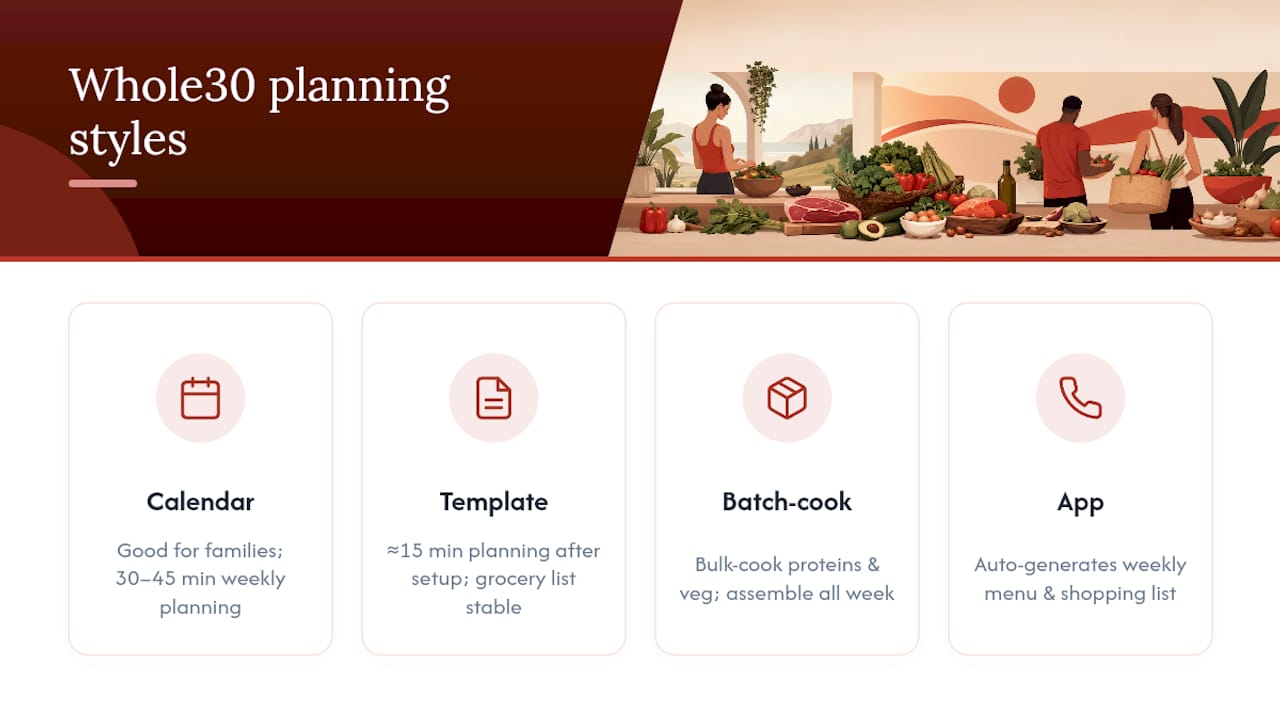 Whole30 planning styles

Calendar

Good for families; 30–45 min weekly planning

Template

≈15 min planning after setup; grocery list stable

Batch-cook

Bulk-cook proteins & veg; assemble all week

App

Auto-generates weekly menu & shopping list